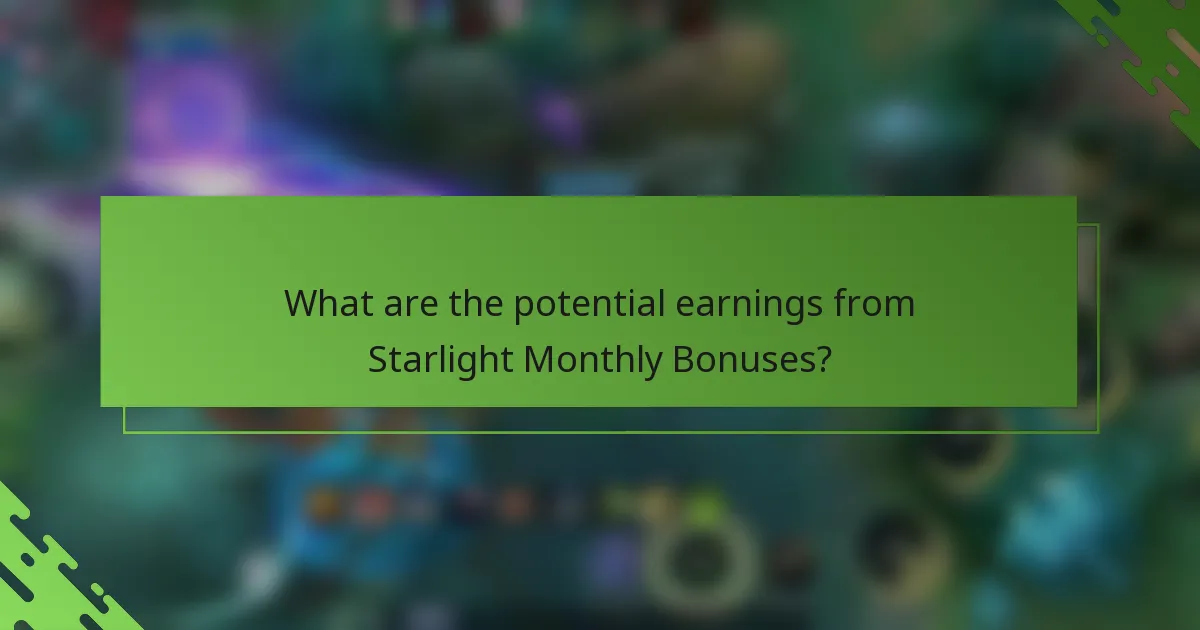 What are the potential earnings from Starlight Monthly Bonuses?